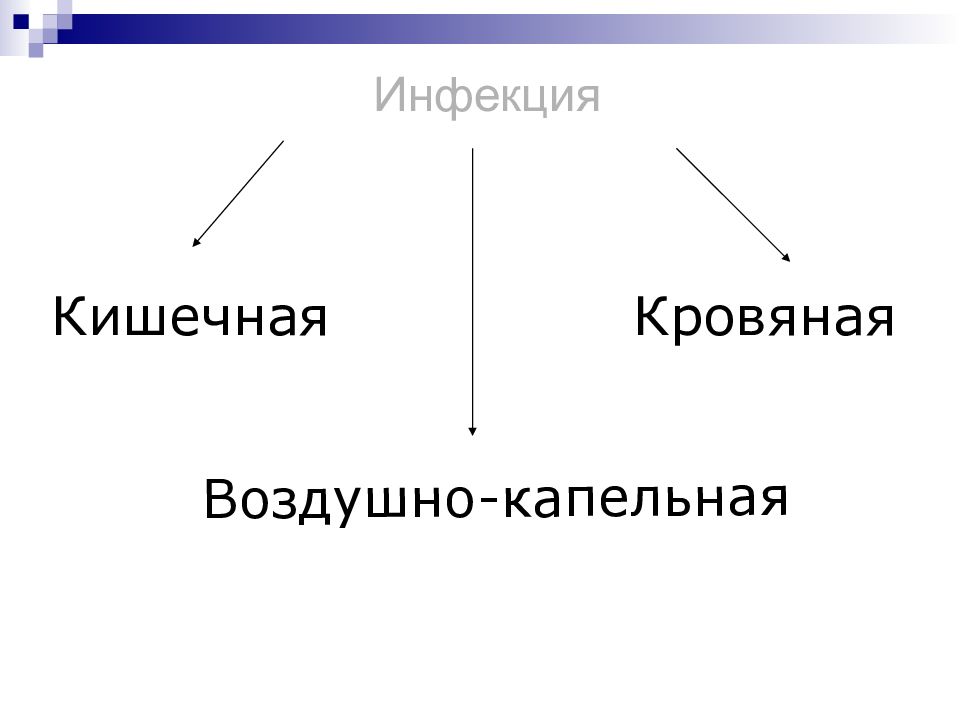 Инфекция

Кишечная

Кровяная

Воздушно-капельная